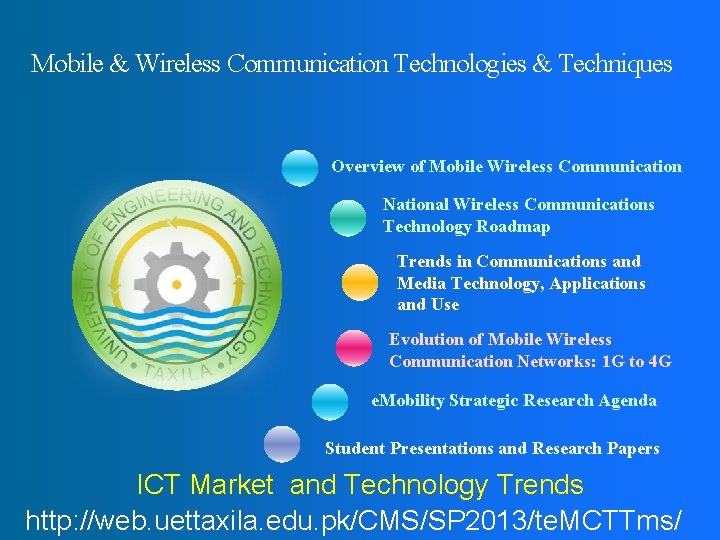 Mobile & Wireless Communication Technologies & Techniques

UNIVERSITY OF ENGINEERING AND TECHNOLOGY • TAXILA •

Overview of Mobile Wireless Communication

National Wireless Communications Technology Roadmap

Trends in Communications and Media Technology, Applications and Use

Evolution of Mobile Wireless Communication Networks: 1G to 4G

eMobility Strategic Research Agenda

Student Presentations and Research Papers

ICT Market and Technology Trends

http://web.uettaxila.edu.pk/CMS/SP2013/teMCTTms/